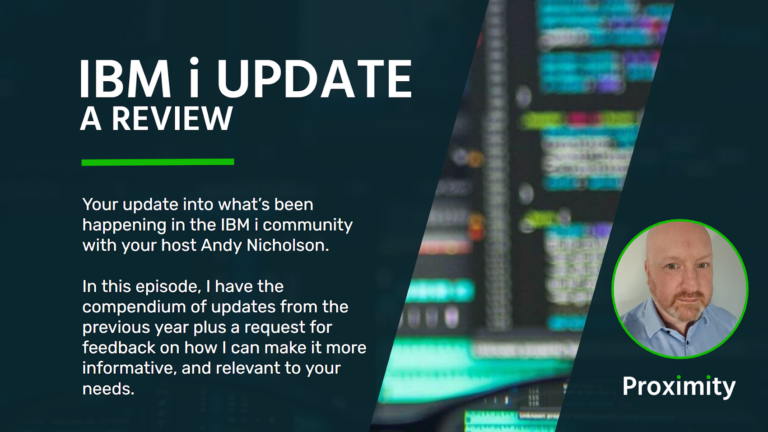 IBM i UPDATE
A REVIEW

Your update into what's been happening in the IBM i community with your host Andy Nicholson.

In this episode, I have the compendium of updates from the previous year plus a request for feedback on how I can make it more informative, and relevant to your needs.

Proximity